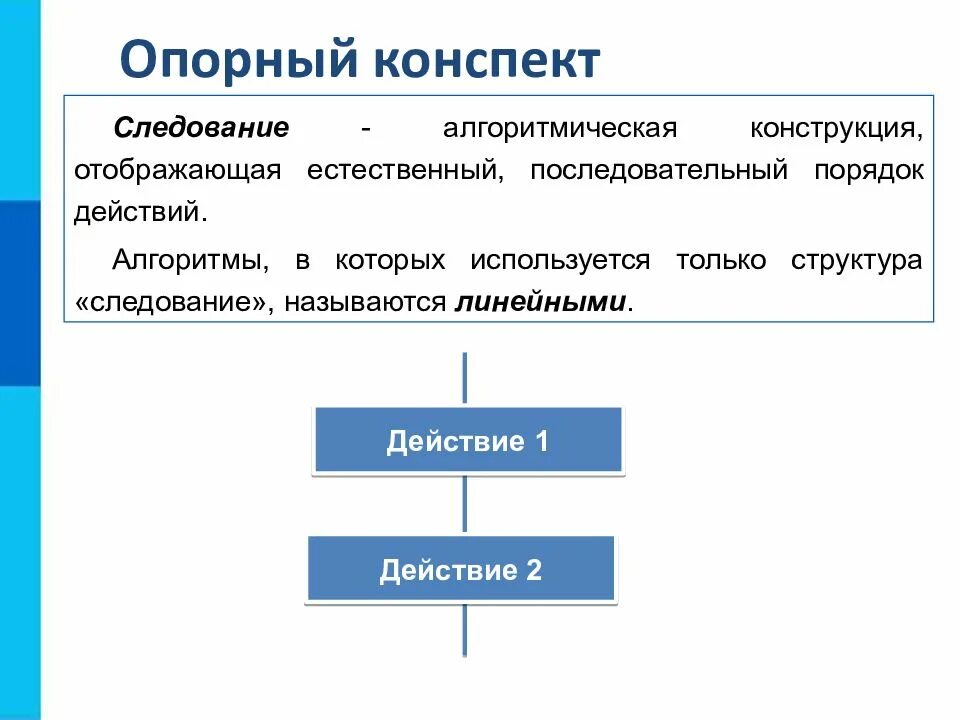 Опорный конспект

Следование - алгоритмическая конструкция, отображающая естественный, последовательный порядок действий.

Алгоритмы, в которых используется только структура «следование», называются линейными.

Действие 1

Действие 2